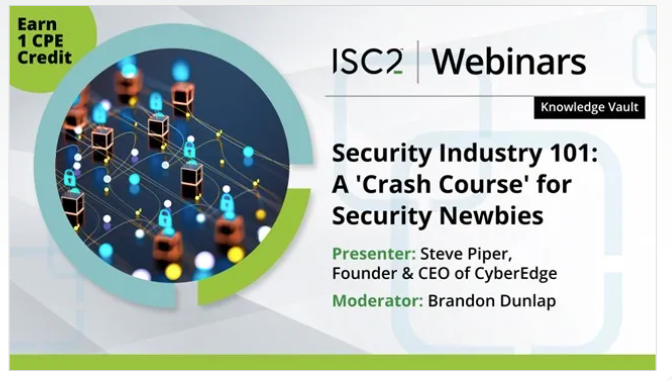 Earn 1 CPE Credit

ISC2 | Webinars

Knowledge Vault

Security Industry 101: A 'Crash Course' for Security Newbies

Presenter: Steve Piper, Founder & CEO of CyberEdge

Moderator: Brandon Dunlap